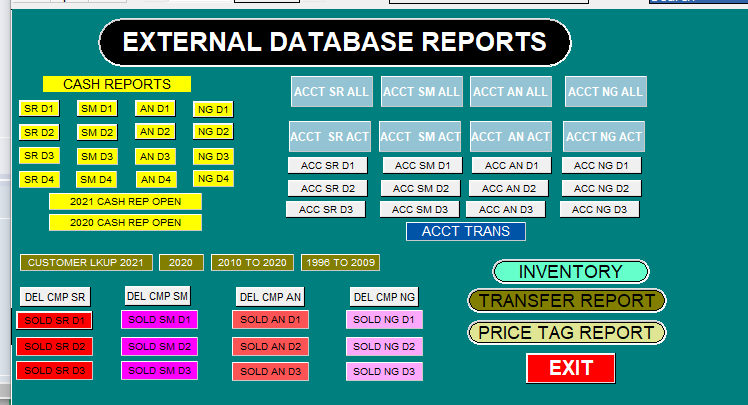 EXTERNAL DATABASE REPORTS

CASH REPORTS

SR D1
SM D1
AN D1
NG D1

SR D2
SM D2
AN D2
NG D2

SR D3
SM D3
AN D3
NG D3

SR D4
SM D4
AN D4
NG D4

2021 CASH REP OPEN

2020 CASH REP OPEN

ACCT SR ALL
ACCT SM ALL
ACCT AN ALL
ACCT NG ALL

ACCT SR ACT
ACCT SM ACT
ACCT AN ACT
ACCT NG ACT

ACC SR D1
ACC SM D1
ACC AN D1
ACC NG D1

ACC SR D2
ACC SM D2
ACC AN D2
ACC NG D2

ACC SR D3
ACC SM D3
ACC AN D3
ACC NG D3

ACCT TRANS

CUSTOMER LKUP 2021
2020
2010 TO 2020
1996 TO 2009

DEL CMP SR
DEL CMP SM
DEL CMP AN
DEL CMP NG

SOLD SR D1
SOLD SM D1
SOLD AN D1
SOLD NG D1

SOLD SR D2
SOLD SM D2
SOLD AN D2
SOLD NG D2

SOLD SR D3
SOLD SM D3
SOLD AN D3
SOLD NG D3

INVENTORY

TRANSFER REPORT

PRICE TAG REPORT

EXIT